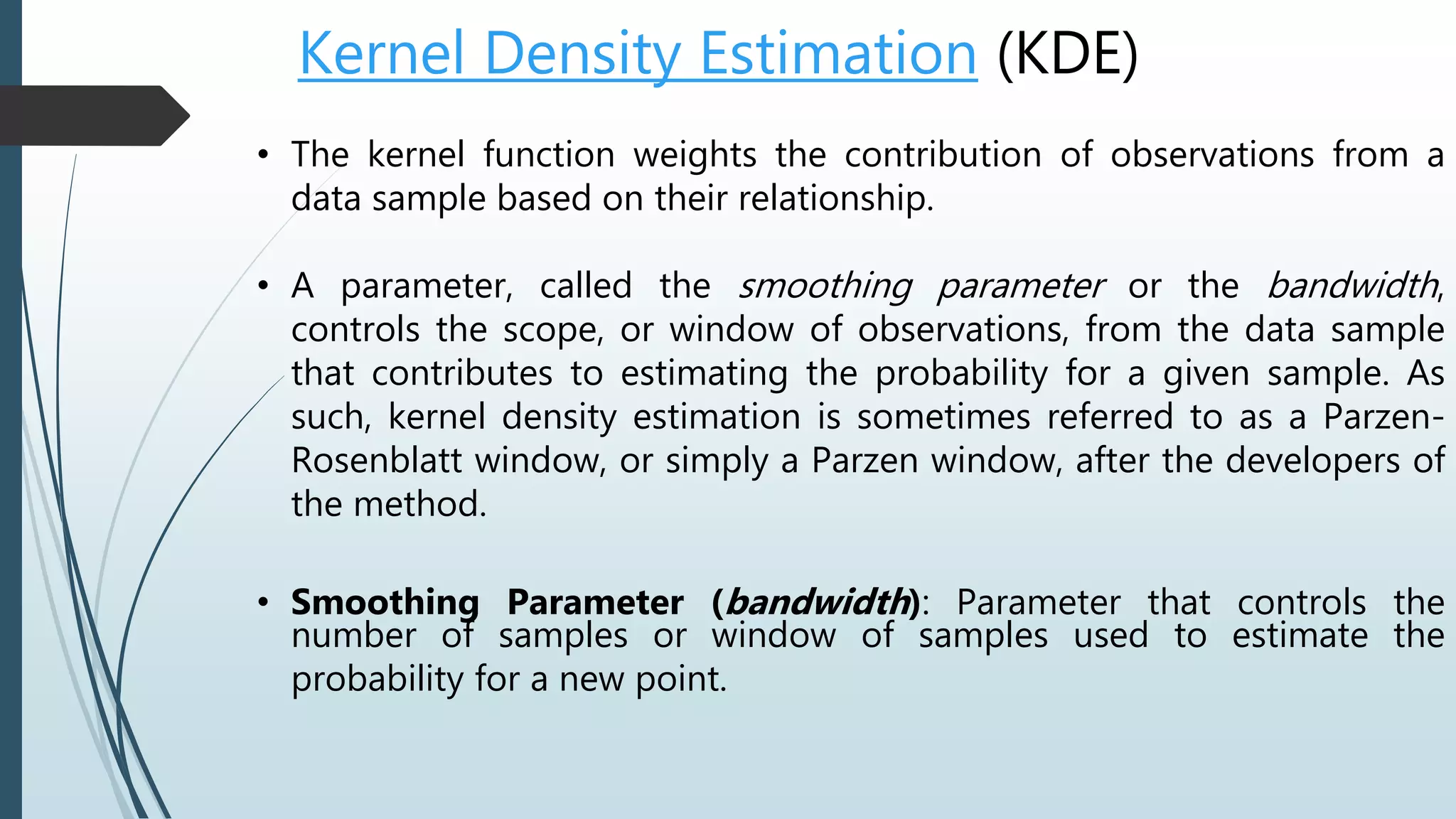 Kernel Density Estimation (KDE)

• The kernel function weights the contribution of observations from a data sample based on their relationship.

• A parameter, called the smoothing parameter or the bandwidth, controls the scope, or window of observations, from the data sample that contributes to estimating the probability for a given sample. As such, kernel density estimation is sometimes referred to as a Parzen-Rosenblatt window, or simply a Parzen window, after the developers of the method.

• Smoothing Parameter (bandwidth): Parameter that controls the number of samples or window of samples used to estimate the probability for a new point.